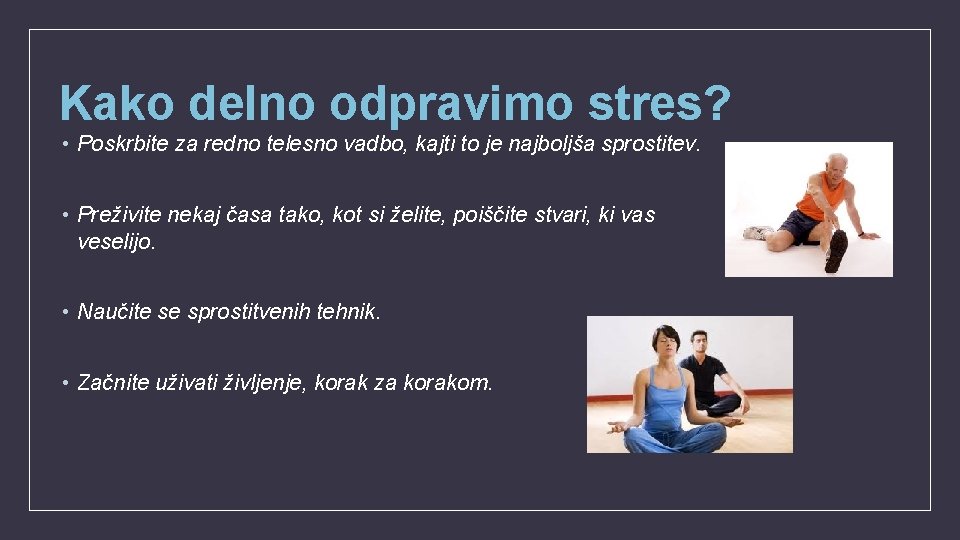 Kako delno odpravimo stres?

• Poskrbite za redno telesno vadbo, kajti to je najboljša sprostitev.

• Preživite nekaj časa tako, kot si želite, poiščite stvari, ki vas veselijo.

• Naučite se sprostitvenih tehnik.

• Začnite uživati življenje, korak za korakom.